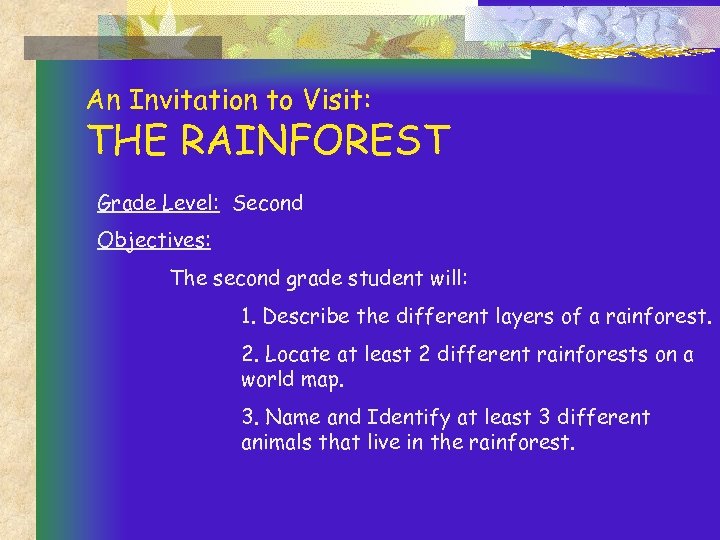 An Invitation to Visit:
THE RAINFOREST

Grade Level: Second

Objectives:

The second grade student will:

1. Describe the different layers of a rainforest.

2. Locate at least 2 different rainforests on a world map.

3. Name and Identify at least 3 different animals that live in the rainforest.